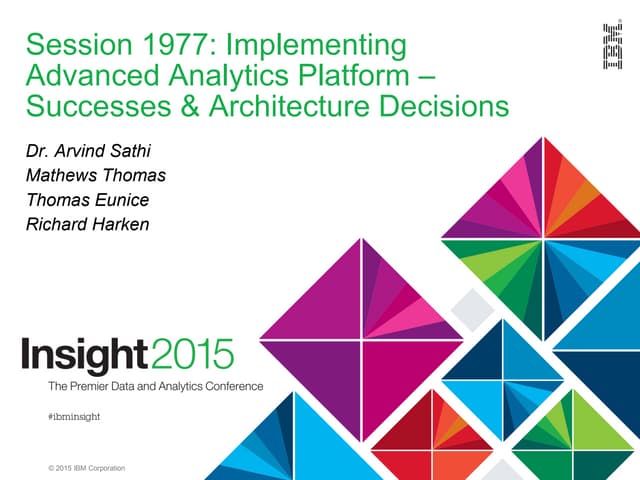 Session 1977: Implementing Advanced Analytics Platform – Successes & Architecture Decisions

IBM

Dr. Arvind Sathi
Mathews Thomas
Thomas Eunice
Richard Harken

Insight2015
The Premier Data and Analytics Conference

#ibminsight

© 2015 IBM Corporation